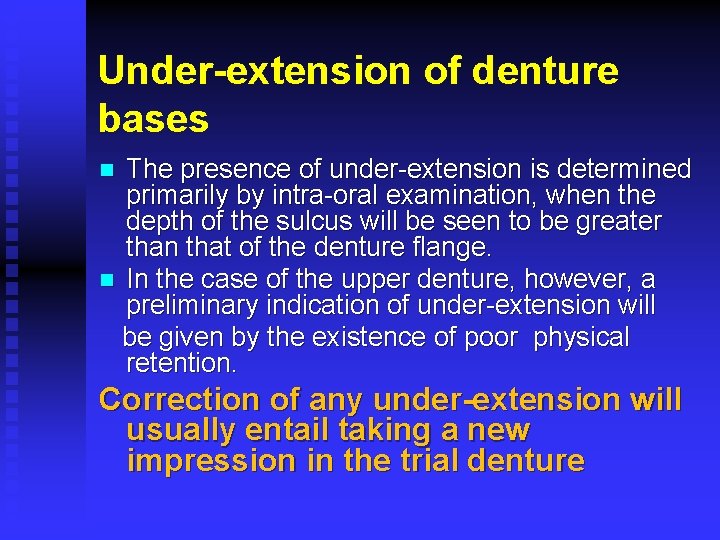 Under-extension of denture bases

- The presence of under-extension is determined primarily by intra-oral examination, when the depth of the sulcus will be seen to be greater than that of the denture flange.
- In the case of the upper denture, however, a preliminary indication of under-extension will be given by the existence of poor physical retention.

Correction of any under-extension will usually entail taking a new impression in the trial denture